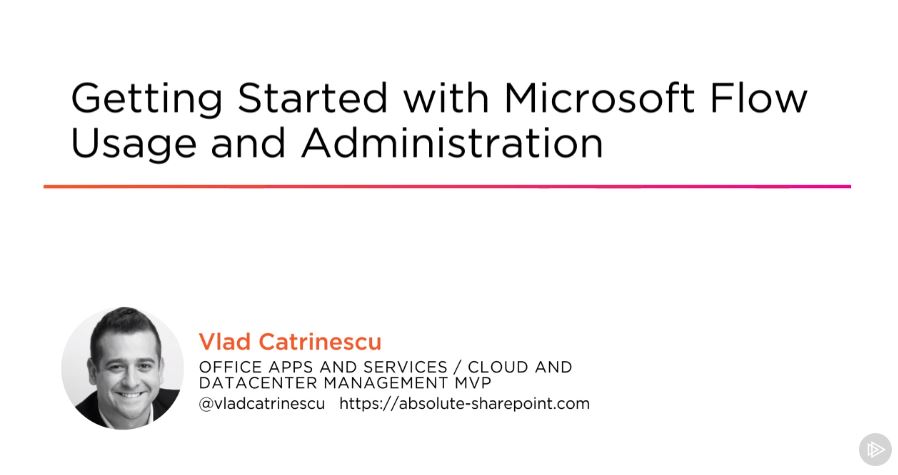 Getting Started with Microsoft Flow Usage and Administration

Vlad Catrinescu
OFFICE APPS AND SERVICES / CLOUD AND DATACENTER MANAGEMENT MVP
@vladcatrinescu https://absolute-sharepoint.com